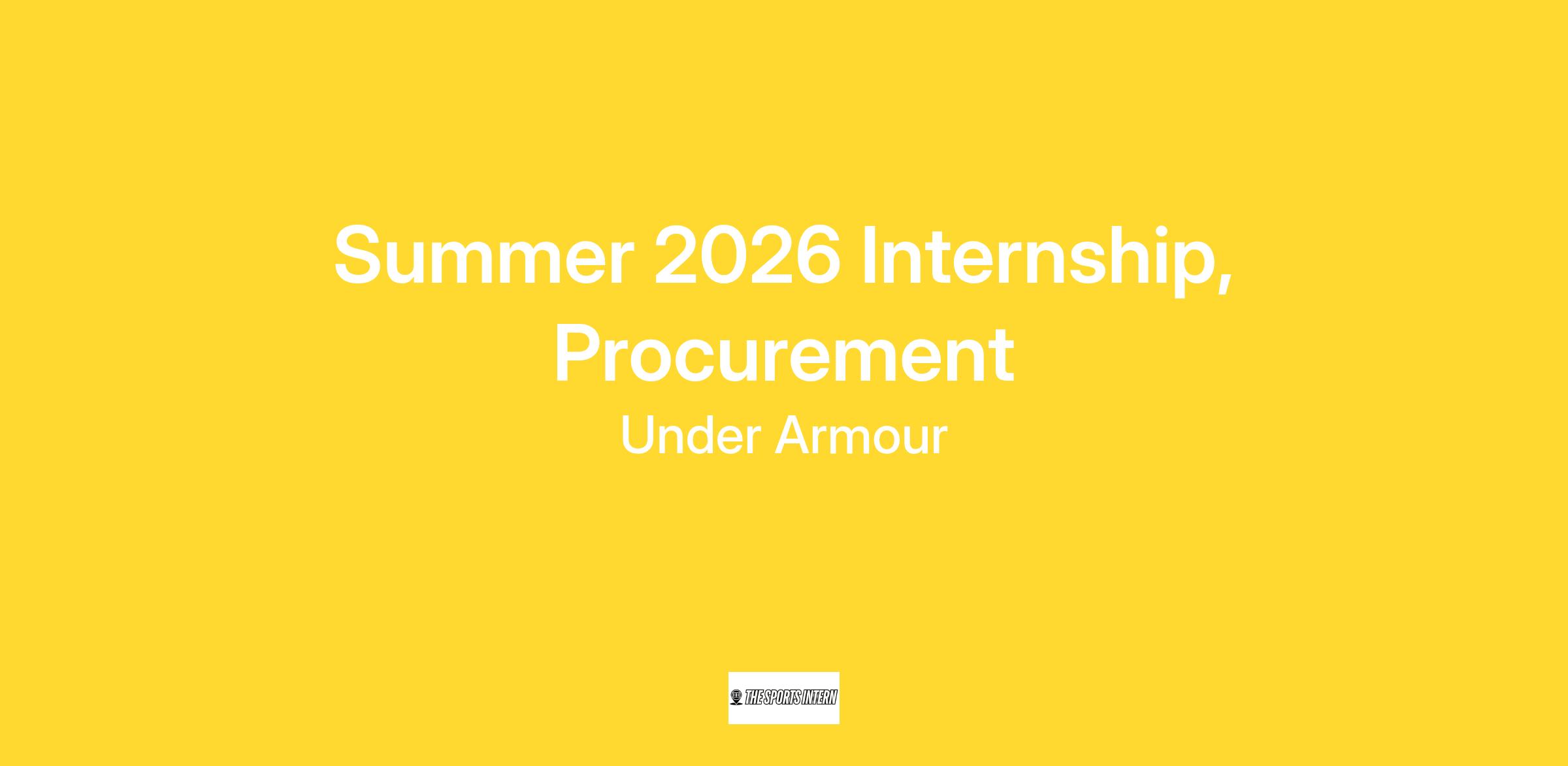 Summer 2026 Internship, Procurement

Under Armour

THE SPORTS INTERN